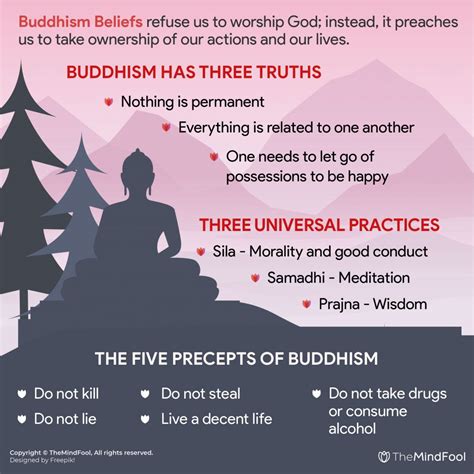 Buddhism Beliefs refuse us to worship God; instead, it preaches us to take ownership of our actions and our lives.

BUDDHISM HAS THREE TRUTHS

Nothing is permanent

Everything is related to one another

One needs to let go of possessions to be happy

THREE UNIVERSAL PRACTICES

Sila - Morality and good conduct

Samadhi - Meditation

Prajna - Wisdom

THE FIVE PRECEPTS OF BUDDHISM

Do not kill

Do not lie

Do not steal

Live a decent life

Do not take drugs or consume alcohol

Copyright © TheMindFool, All rights reserved.
Designed by Freepik!

TheMindFool